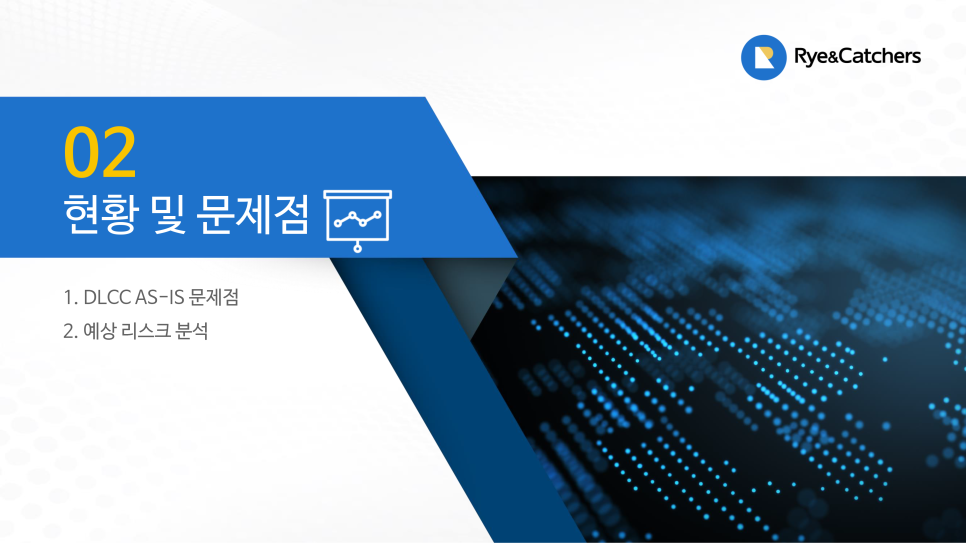 Rye&Catchers

02
현황 및 문제점

1. DLCC AS-IS 문제점
2. 예상 리스크 분석